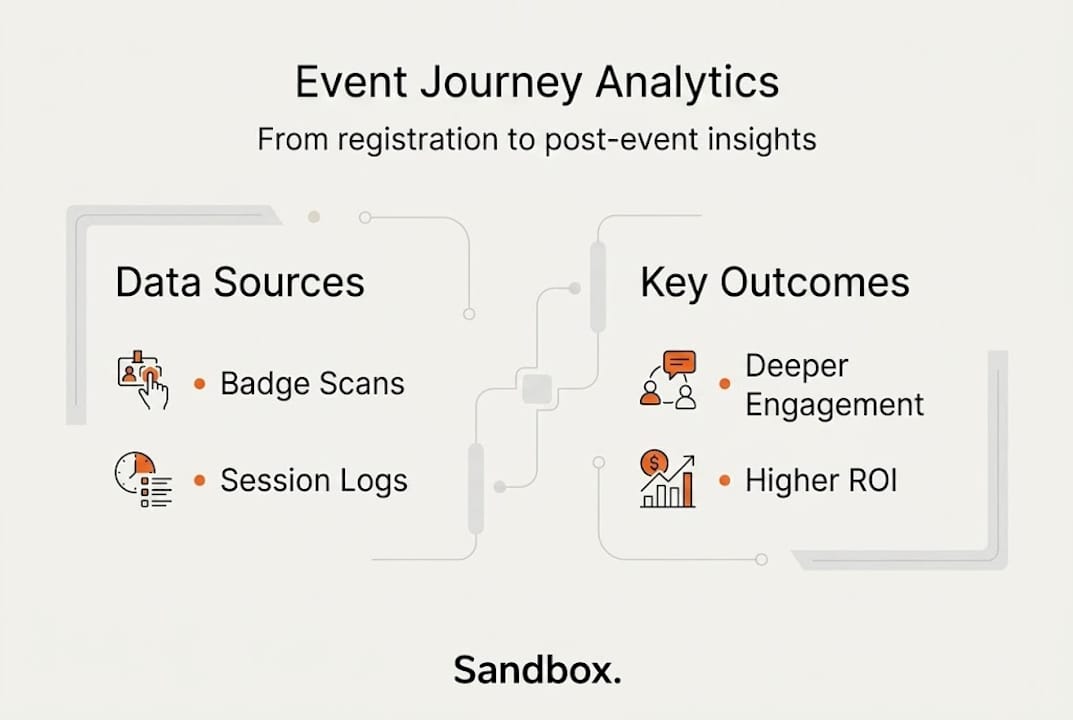 Event Journey Analytics

From registration to post-event insights

Data Sources

• Badge Scans

• Session Logs

Key Outcomes

• Deeper Engagement

• Higher ROI

Sandbox.